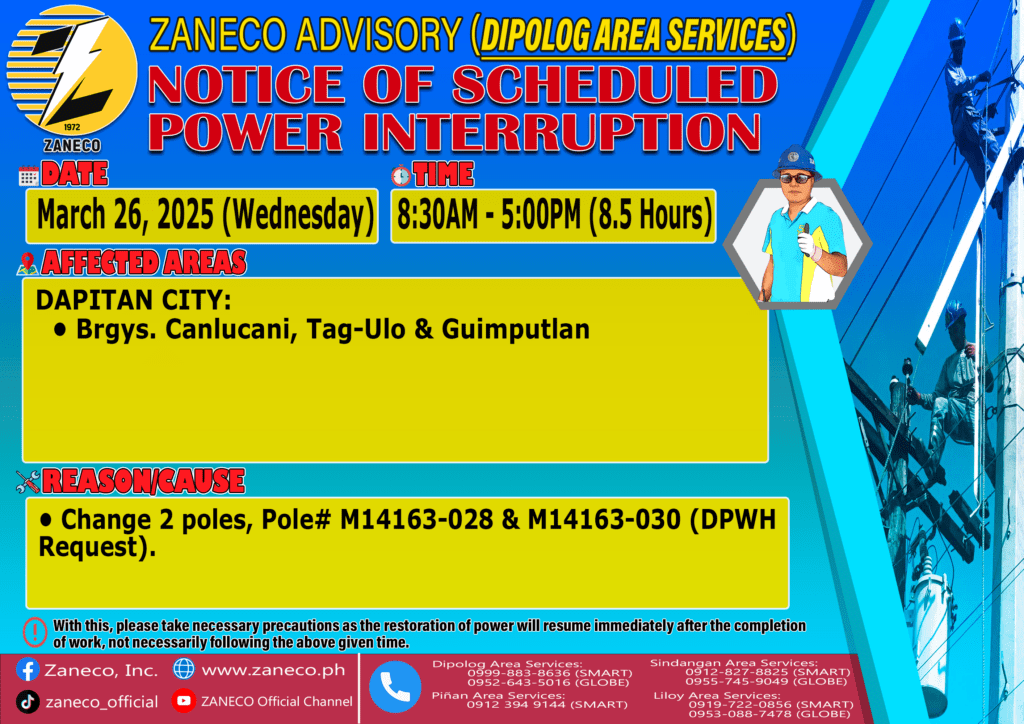 1972
ZANECO

ZANECO ADVISORY (DIPOLOG AREA SERVICES)
NOTICE OF SCHEDULED POWER INTERRUPTION

DATE
March 26, 2025 (Wednesday)

TIME
8:30AM - 5:00PM (8.5 Hours)

AFFECTED AREAS
DAPITAN CITY:
• Brgys. Canlucani, Tag-Ulo & Guimputlan

REASON/CAUSE
• Change 2 poles, Pole# M14163-028 & M14163-030 (DPWH Request).

With this, please take necessary precautions as the restoration of power will resume immediately after the completion of work, not necessarily following the above given time.

Zaneco, Inc.
www.zaneco.ph
zaneco_official
ZANECO Official Channel

Dipolog Area Services:
0999-883-8636 (SMART)
0952-643-5016 (GLOBE)
Piñan Area Services:
0912 394 9144 (SMART)
Sindangan Area Services:
0912-827-8825 (SMART)
0955-745-9049 (GLOBE)
Liloy Area Services:
0919-722-0856 (SMART)
0953-088-7478 (GLOBE)